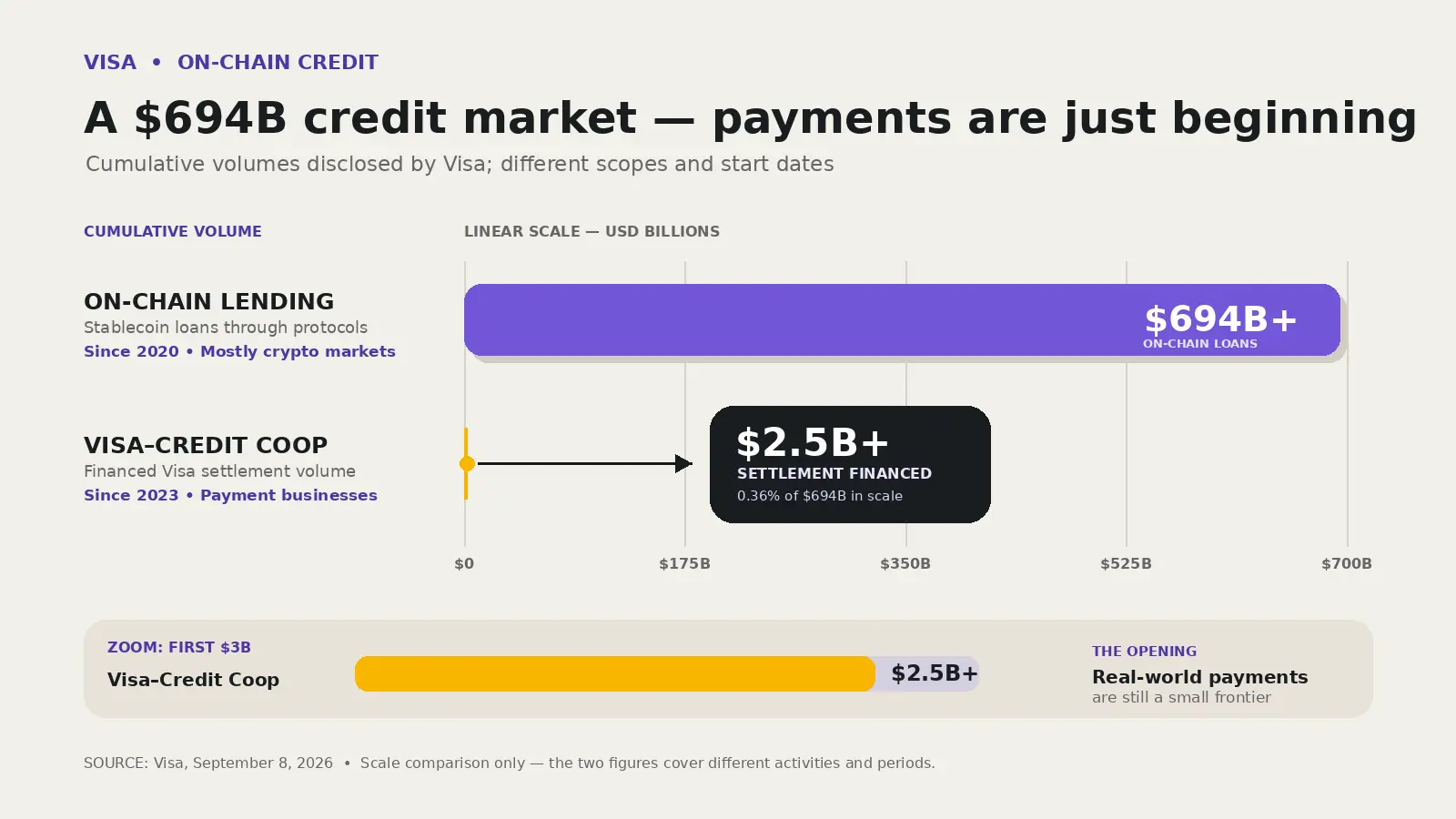 VISA • ON-CHAIN CREDIT

A \$694B credit market — payments are just beginning

Cumulative volumes disclosed by Visa; different scopes and start dates

CUMULATIVE VOLUME

LINEAR SCALE — USD BILLIONS

ON-CHAIN LENDING
Stablecoin loans through protocols
Since 2020 • Mostly crypto markets

\$694B+
ON-CHAIN LOANS

VISA–CREDIT COOP
Financed Visa settlement volume
Since 2023 • Payment businesses

\$2.5B+
SETTLEMENT FINANCED
0.36% of \$694B in scale

\$0
\$175B
\$350B
\$525B
\$700B

ZOOM: FIRST \$3B
Visa–Credit Coop

\$2.5B+

THE OPENING
Real-world payments
are still a small frontier

SOURCE: Visa, September 8, 2026 • Scale comparison only — the two figures cover different activities and periods.